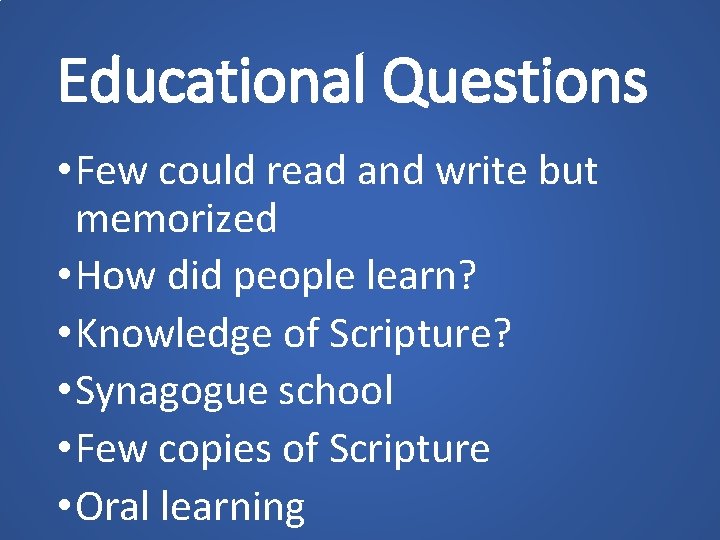 Educational Questions

• Few could read and write but memorized
• How did people learn?
• Knowledge of Scripture?
• Synagogue school
• Few copies of Scripture
• Oral learning